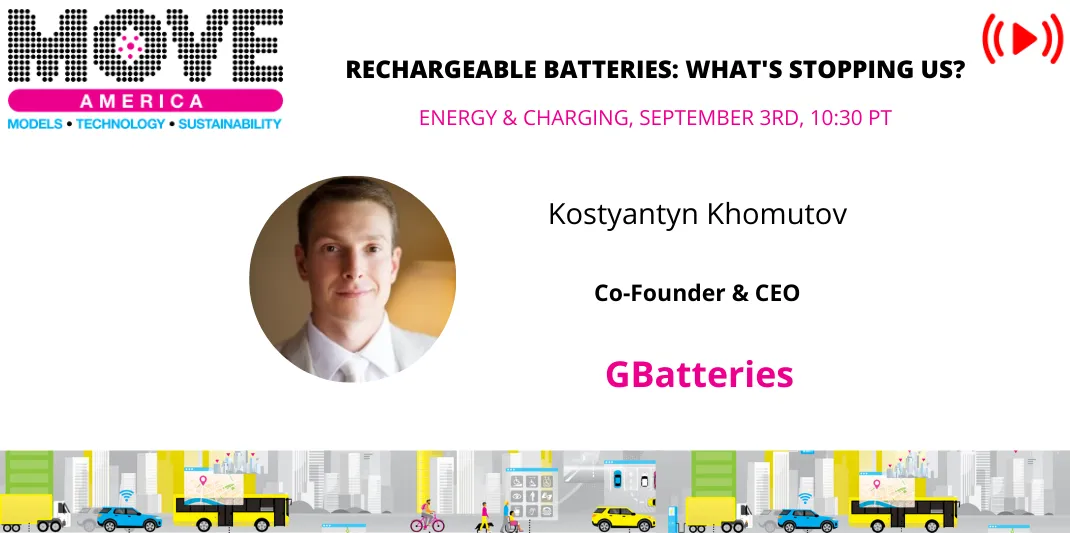 MOVE
AMERICA
MODELS • TECHNOLOGY • SUSTAINABILITY

RECHARGEABLE BATTERIES: WHAT'S STOPPING US?

ENERGY & CHARGING, SEPTEMBER 3RD, 10:30 PT

Kostyantyn Khomutov

Co-Founder & CEO

GBatteries